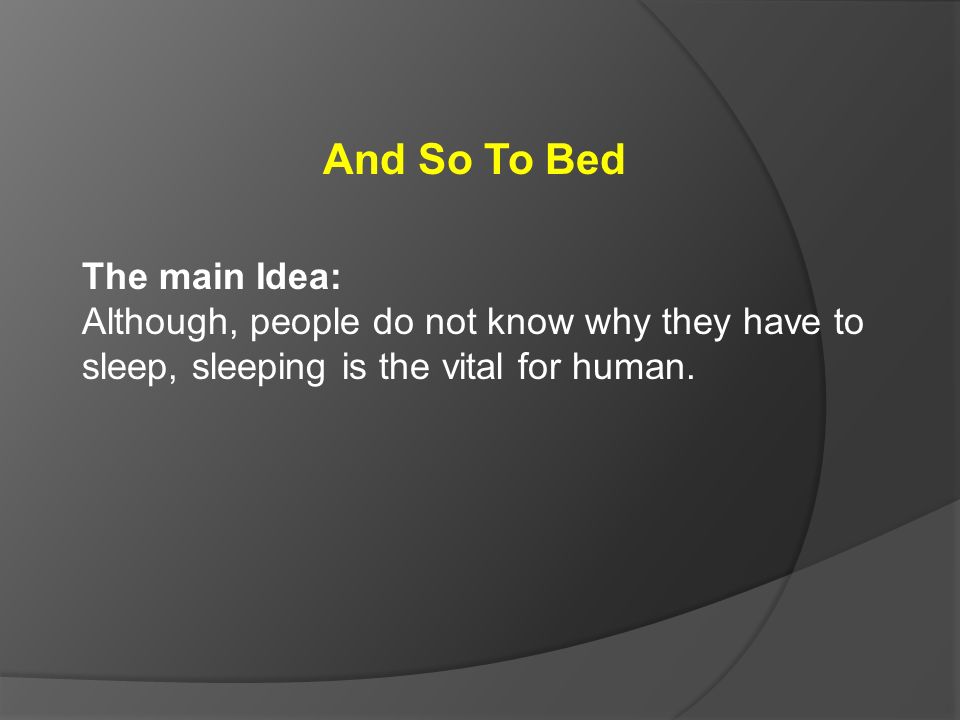 And So To Bed

The main Idea:
Although, people do not know why they have to sleep, sleeping is the vital for human.